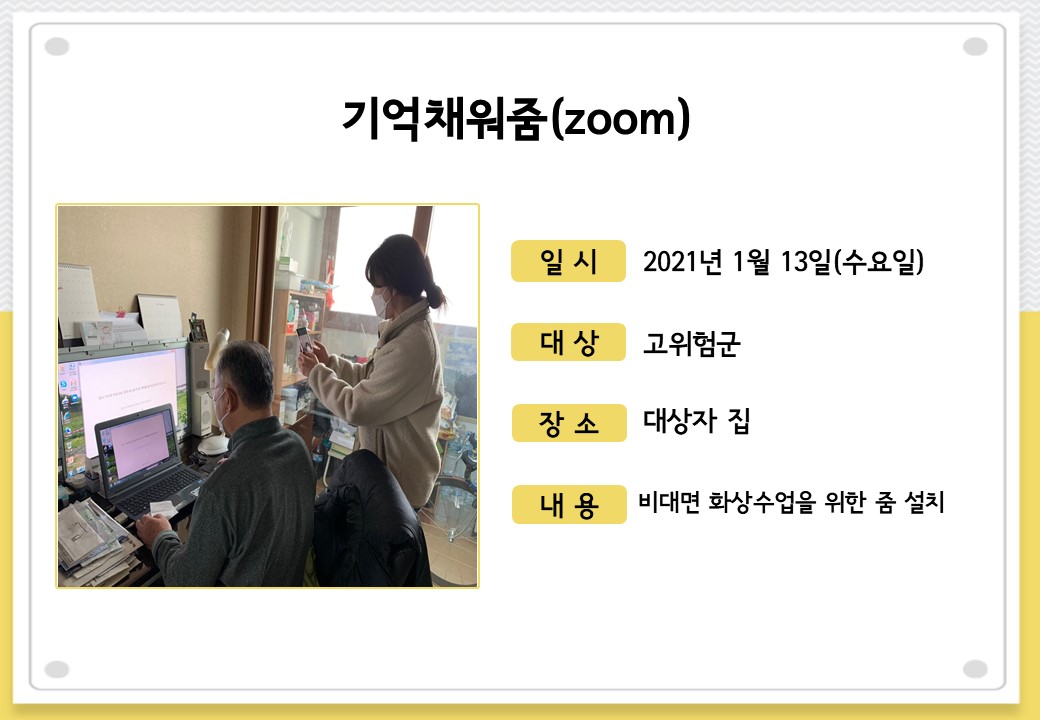 기억채워줌(zoom)

일 시 2021년 1월 13일(수요일)

대 상 고위험군

장 소 대상자 집

내 용 비대면 화상수업을 위한 줌 설치